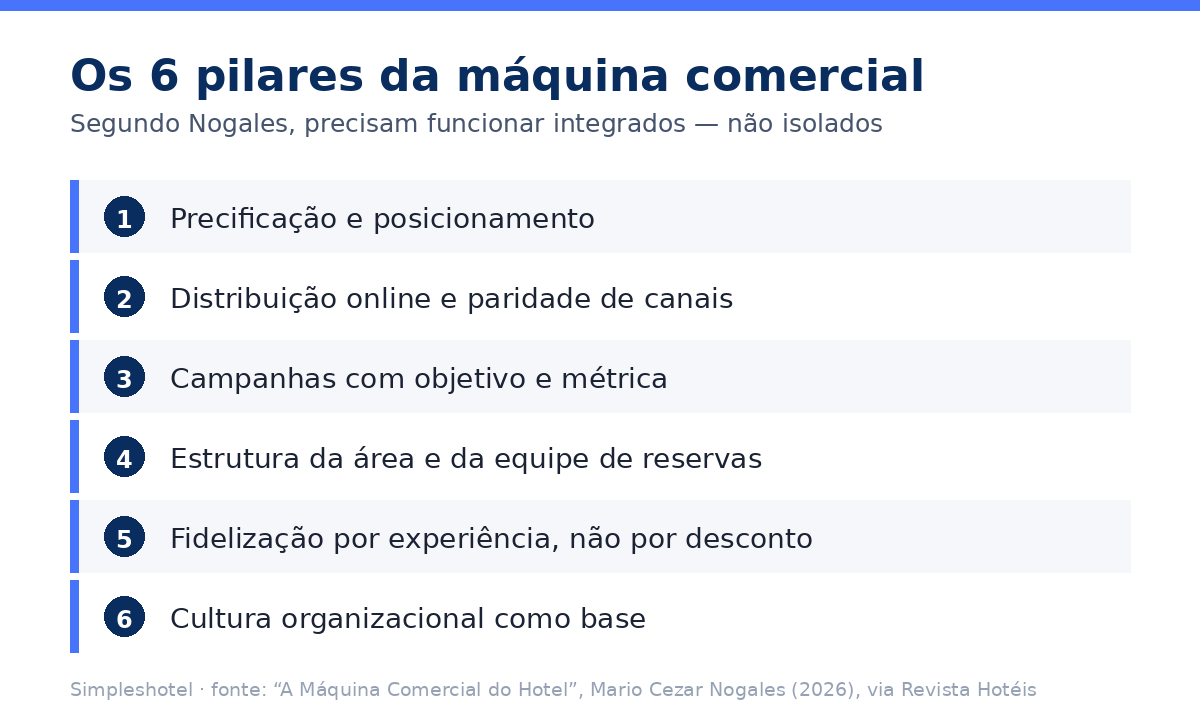 Os 6 pilares da máquina comercial

Segundo Nogales, precisam funcionar integrados — não isolados

1 Precificação e posicionamento

2 Distribuição online e paridade de canais

3 Campanhas com objetivo e métrica

4 Estrutura da área e da equipe de reservas

5 Fidelização por experiência, não por desconto

6 Cultura organizacional como base

Simpleshotel · fonte: “A Máquina Comercial do Hotel”, Mario Cezar Nogales (2026), via Revista Hotéis